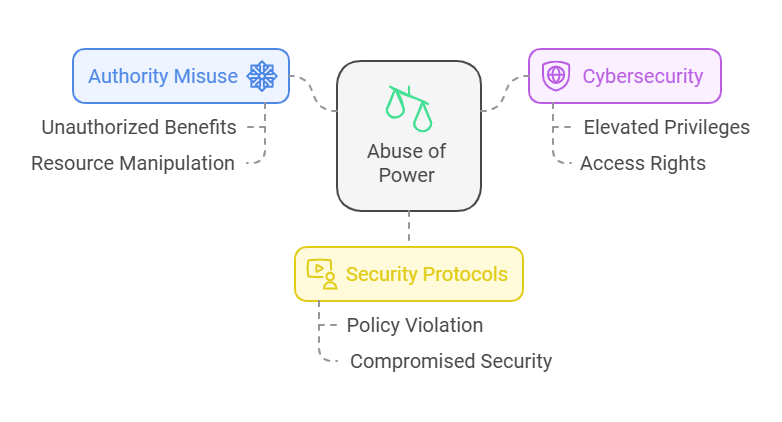 Authority Misuse

Unauthorized Benefits

Resource Manipulation

Abuse of Power

Cybersecurity

Elevated Privileges

Access Rights

Security Protocols

Policy Violation

Compromised Security